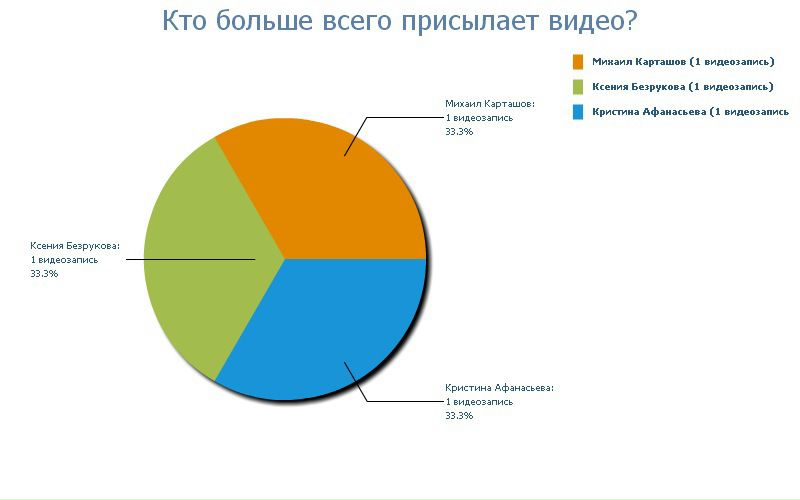 Кто больше всего присылает видео?

Михаил Карташов (1 видеозапись)
Ксения Безрукова (1 видеозапись)
Кристина Афанасьева (1 видеозапись

Михаил Карташов:
1 видеозапись
33.3%

Ксения Безрукова:
1 видеозапись
33.3%

Кристина Афанасьева:
1 видеозапись
33.3%